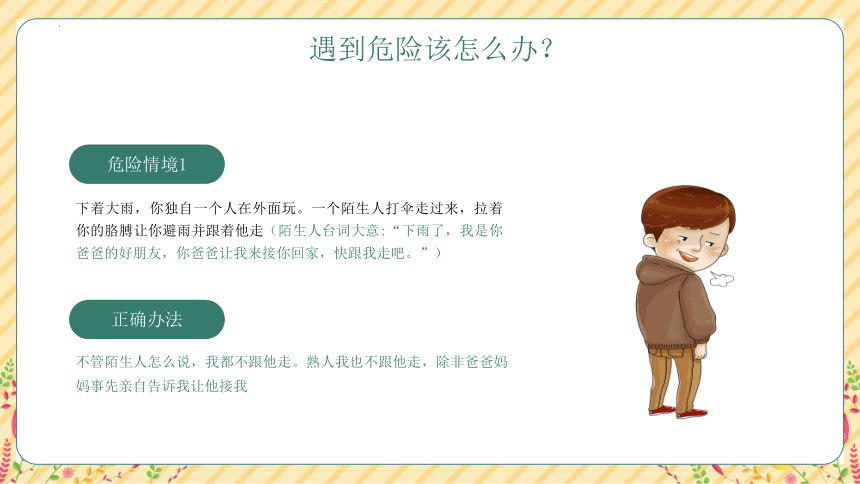 遇到危险该怎么办?

危险情境1

下着大雨，你独自一个人在外面玩。一个陌生人打伞走过来，拉着你的胳膊让你避雨并跟着他走（陌生人台词大意:“下雨了，我是你爸爸的好朋友，你爸爸让我来接你回家，快跟我走吧。”）

正确办法

不管陌生人怎么说，我都不跟他走。熟人我也不跟他走，除非爸爸妈妈事先亲自告诉我让他接我